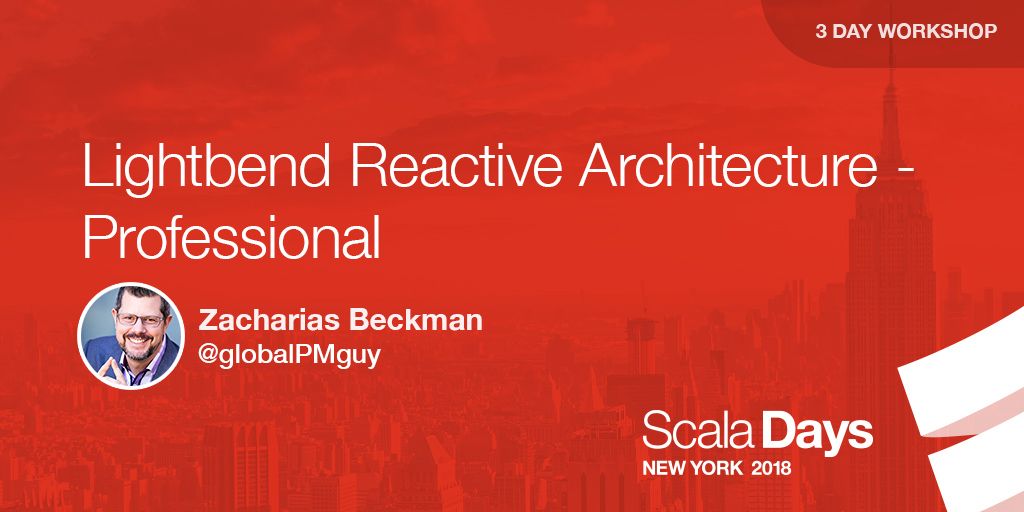 3 DAY WORKSHOP

Lightbend Reactive Architecture - Professional

Zacharias Beckman
@globalPMguy

Scala Days
NEW YORK 2018